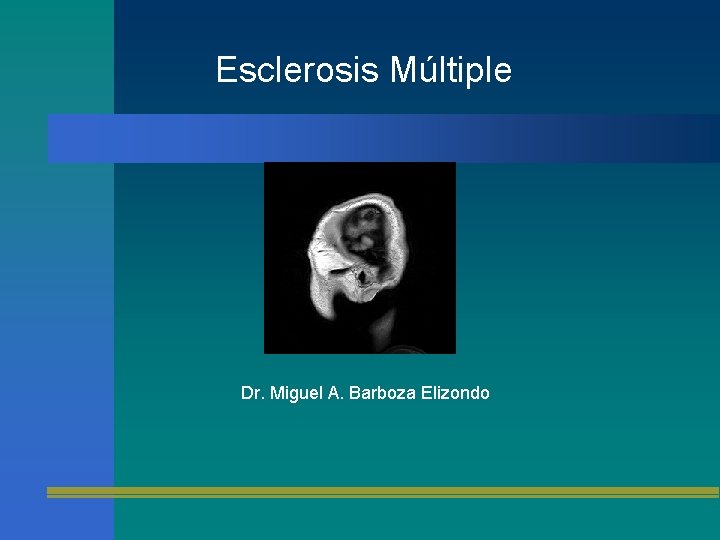 Esclerosis Múltiple

Dr. Miguel A. Barboza Elizondo